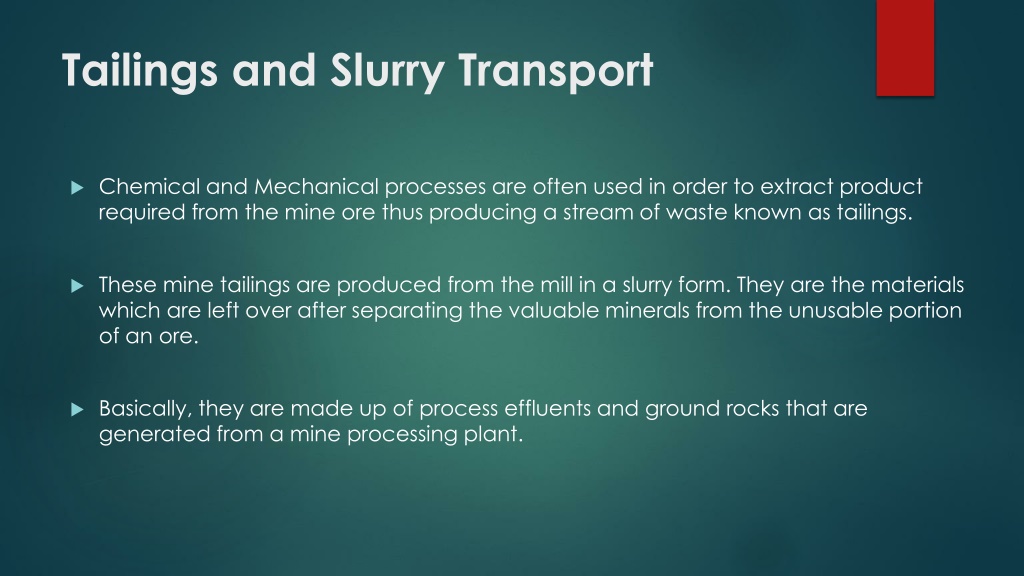 Tailings and Slurry Transport

Chemical and Mechanical processes are often used in order to extract product required from the mine ore thus producing a stream of waste known as tailings.

These mine tailings are produced from the mill in a slurry form. They are the materials which are left over after separating the valuable minerals from the unusable portion of an ore.

Basically, they are made up of process effluents and ground rocks that are generated from a mine processing plant.